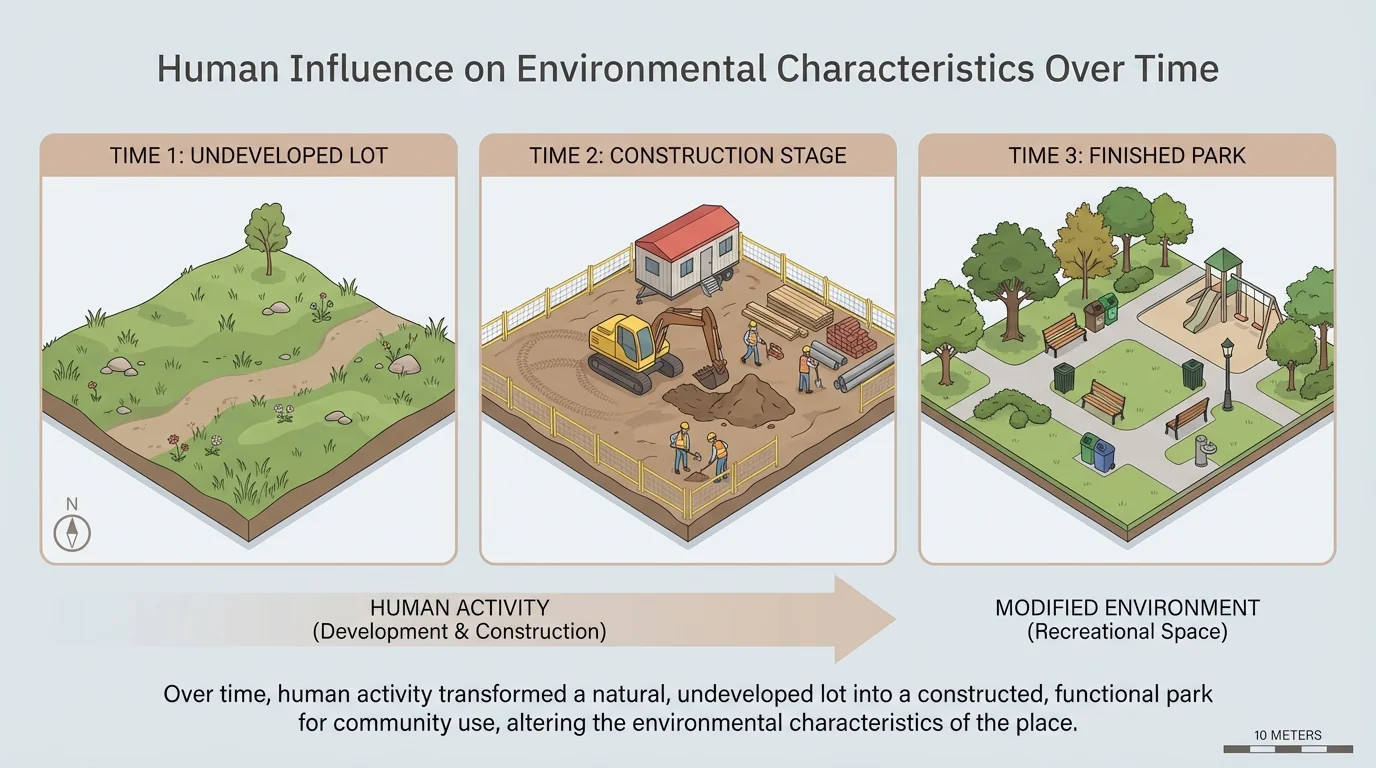 Human Influence on Environmental Characteristics Over Time

TIME 1: UNDEVELOPED LOT

N

TIME 2: CONSTRUCTION STAGE

TIME 3: FINISHED PARK

HUMAN ACTIVITY
(Development & Construction)

MODIFIED ENVIRONMENT
(Recreational Space)

Over time, human activity transformed a natural, undeveloped lot into a constructed, functional park for community use, altering the environmental characteristics of the place.

10 METERS